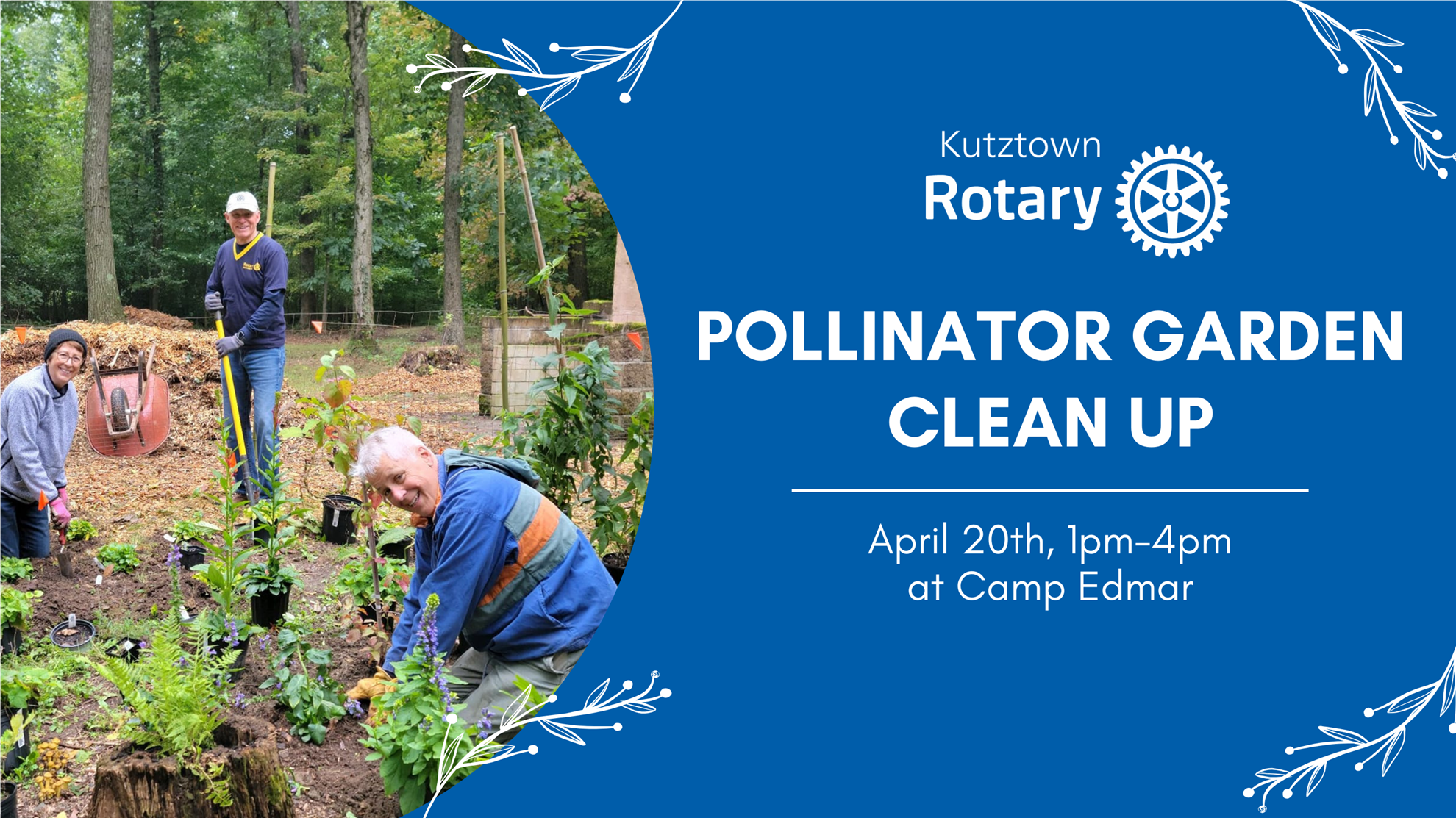 Kutztown
Rotary

POLLINATOR GARDEN CLEAN UP

April 20th, 1pm-4pm
at Camp Edmar